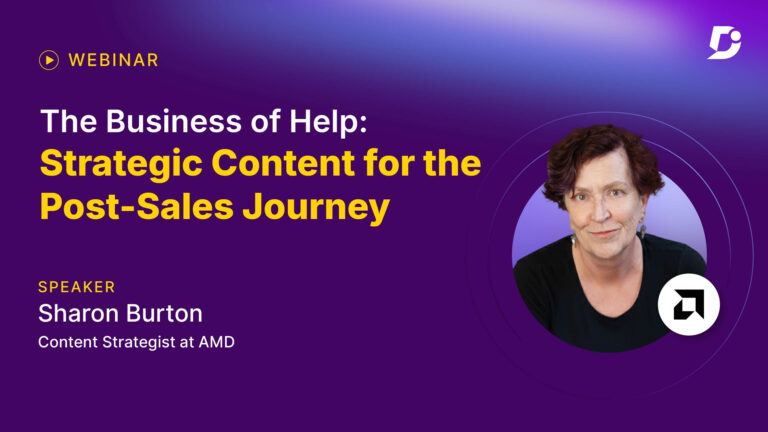 WEBINAR

The Business of Help: Strategic Content for the Post-Sales Journey

SPEAKER
Sharon Burton
Content Strategist at AMD